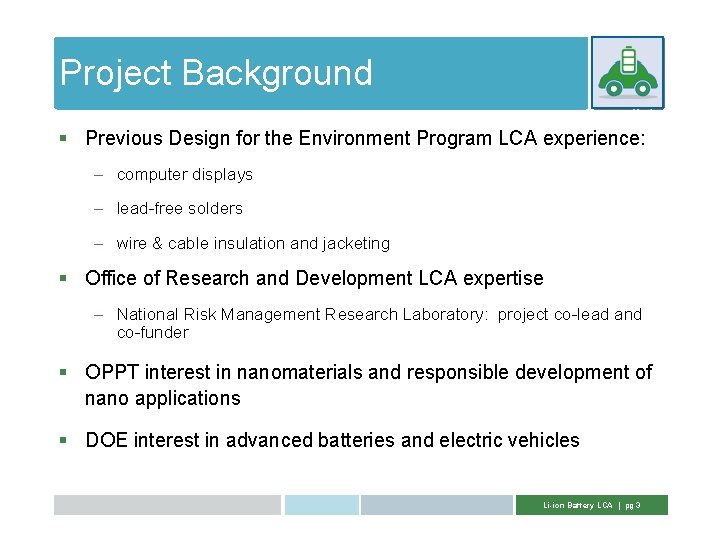 Project Background

▪ Previous Design for the Environment Program LCA experience:

– computer displays

– lead-free solders

– wire & cable insulation and jacketing

▪ Office of Research and Development LCA expertise

– National Risk Management Research Laboratory: project co-lead and co-funder

▪ OPPT interest in nanomaterials and responsible development of nano applications

▪ DOE interest in advanced batteries and electric vehicles

Li-ion Battery LCA | pg 3